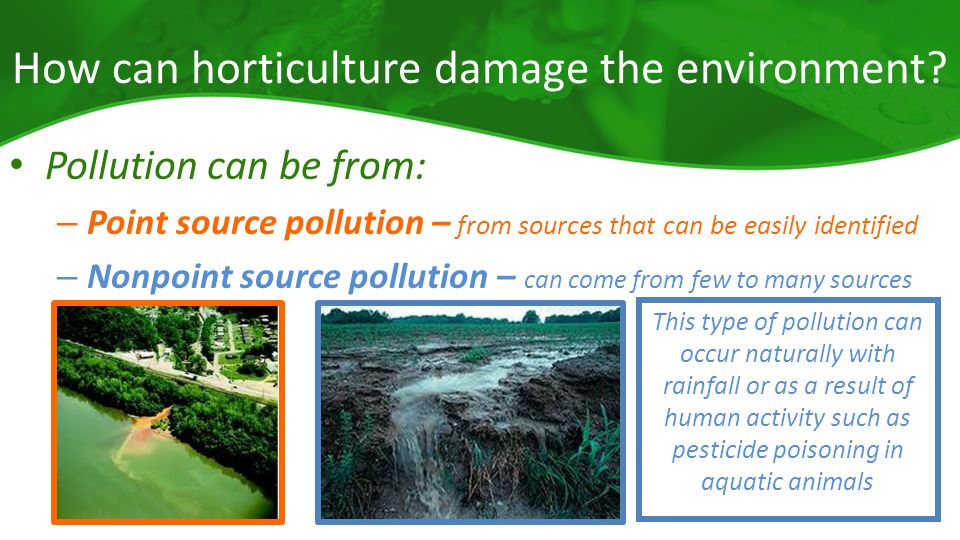 How can horticulture damage the environment?

• Pollution can be from:

– Point source pollution – from sources that can be easily identified

– Nonpoint source pollution – can come from few to many sources

This type of pollution can occur naturally with rainfall or as a result of human activity such as pesticide poisoning in aquatic animals